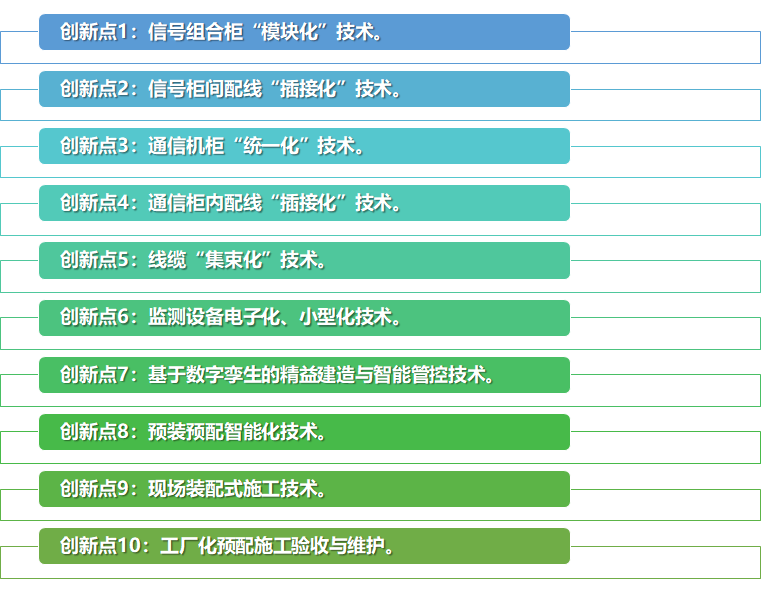 创新点1：信号组合柜“模块化”技术。

创新点2：信号柜间配线“插接化”技术。

创新点3：通信机柜“统一化”技术。

创新点4：通信柜内配线“插接化”技术。

创新点5：线缆“集束化”技术。

创新点6：监测设备电子化、小型化技术。

创新点7：基于数字孪生的精益建造与智能管控技术。

创新点8：预装预配智能化技术。

创新点9：现场装配式施工技术。

创新点10：工厂化预配施工验收与维护。